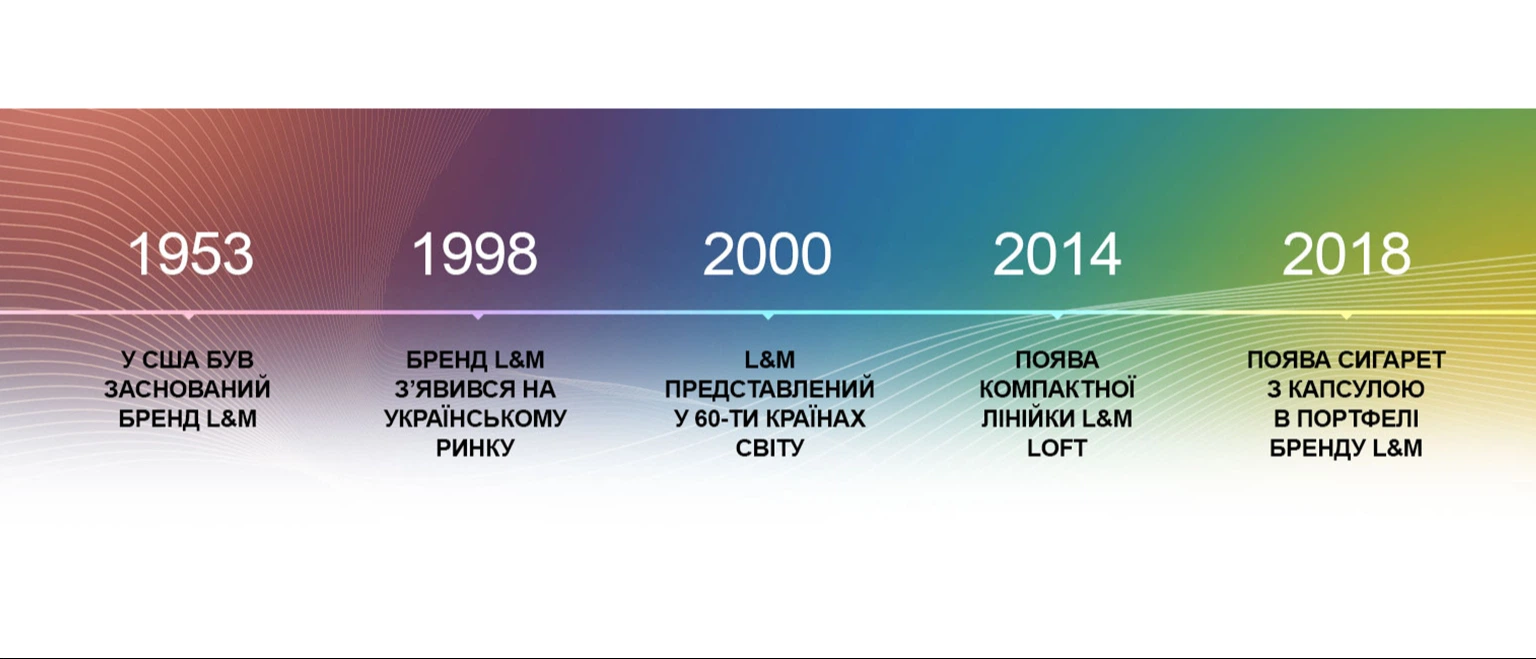 1953

У США БУВ ЗАСНОВАНИЙ БРЕНД L&M

1998

БРЕНД L&M З'ЯВИВСЯ НА УКРАЇНСЬКОМУ РИНКУ

2000

L&M ПРЕДСТАВЛЕНИЙ У 60-ТИ КРАЇНАХ СВІТУ

2014

ПОЯВА КОМПАКТНОЇ ЛІНІЙКИ L&M LOFT

2018

ПОЯВА СИГАРЕТ З КАПСУЛОЮ В ПОРТФЕЛІ БРЕНДУ L&M